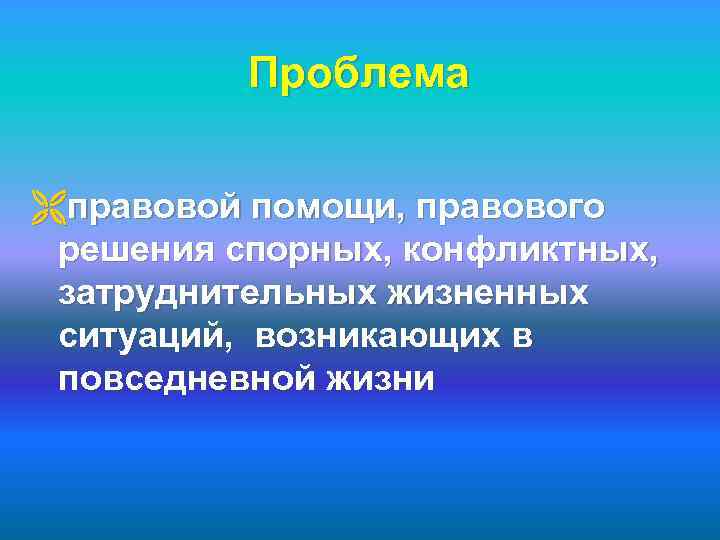 Проблема

правовой помощи, правового решения спорных, конфликтных, затруднительных жизненных ситуаций, возникающих в повседневной жизни